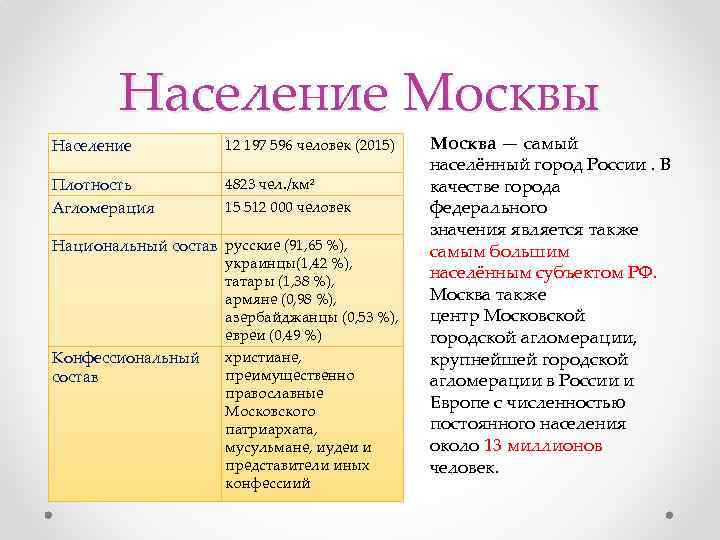 Население Москвы

| Население | 12 197 596 человек (2015) |
|---|---|
| Плотность | 4823 чел./км² |
| Агломерация | 15 512 000 человек |
| Национальный состав | русские (91,65 %), украинцы(1,42 %), татары (1,38 %), армяне (0,98 %), азербайджанцы (0,53 %), евреи (0,49 %) |
| Конфессиональный состав | христиане, преимущественно православные Московского патриархата, мусульмане, иудеи и представители иных конфессий |

Москва — самый населённый город России . В качестве города федерального значения является также самым большим населённым субъектом РФ. Москва также центр Московской городской агломерации, крупнейшей городской агломерации в России и Европе с численностью постоянного населения около 13 миллионов человек.